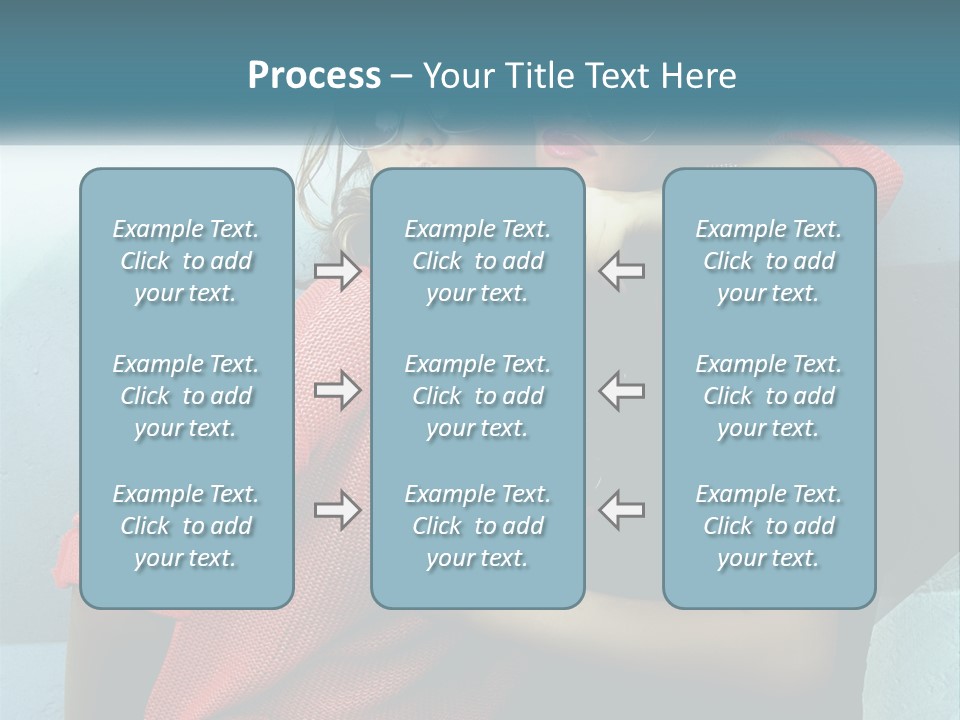 Process – Your Title Text Here

Example Text. Click to add your text.

Example Text. Click to add your text.

Example Text. Click to add your text.

Example Text. Click to add your text.

Example Text. Click to add your text.

Example Text. Click to add your text.

Example Text. Click to add your text.

Example Text. Click to add your text.

Example Text. Click to add your text.